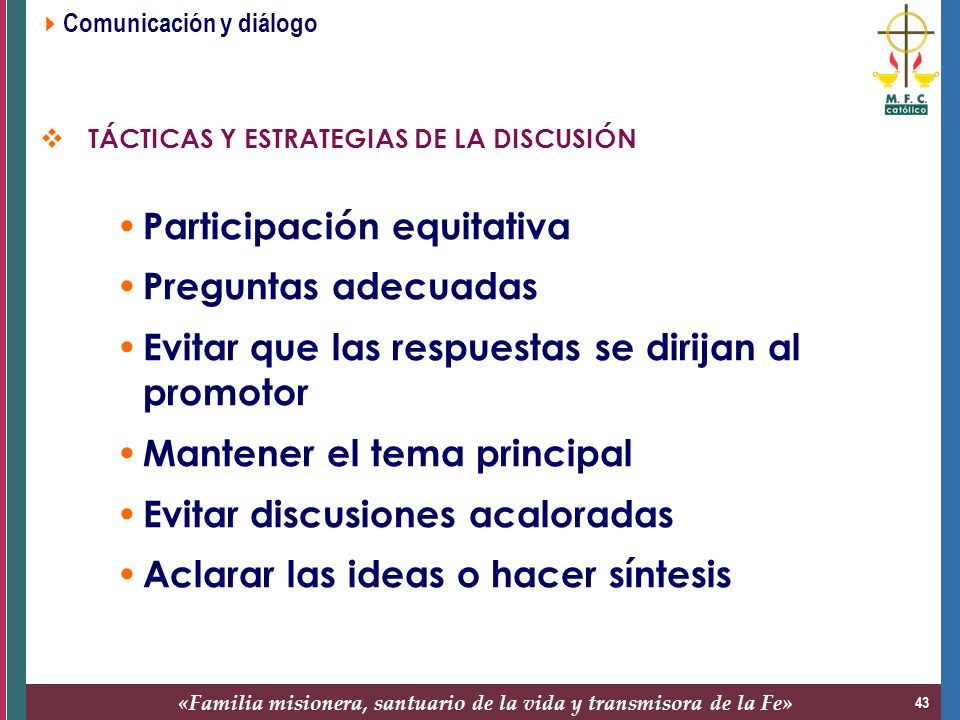 Comunicación y diálogo

M. F. C.
católico

TÁCTICAS Y ESTRATEGIAS DE LA DISCUSIÓN

• Participación equitativa
• Preguntas adecuadas
• Evitar que las respuestas se dirijan al promotor
• Mantener el tema principal
• Evitar discusiones acaloradas
• Aclarar las ideas o hacer síntesis

«Familia misionera, santuario de la vida y transmisora de la Fe»

43